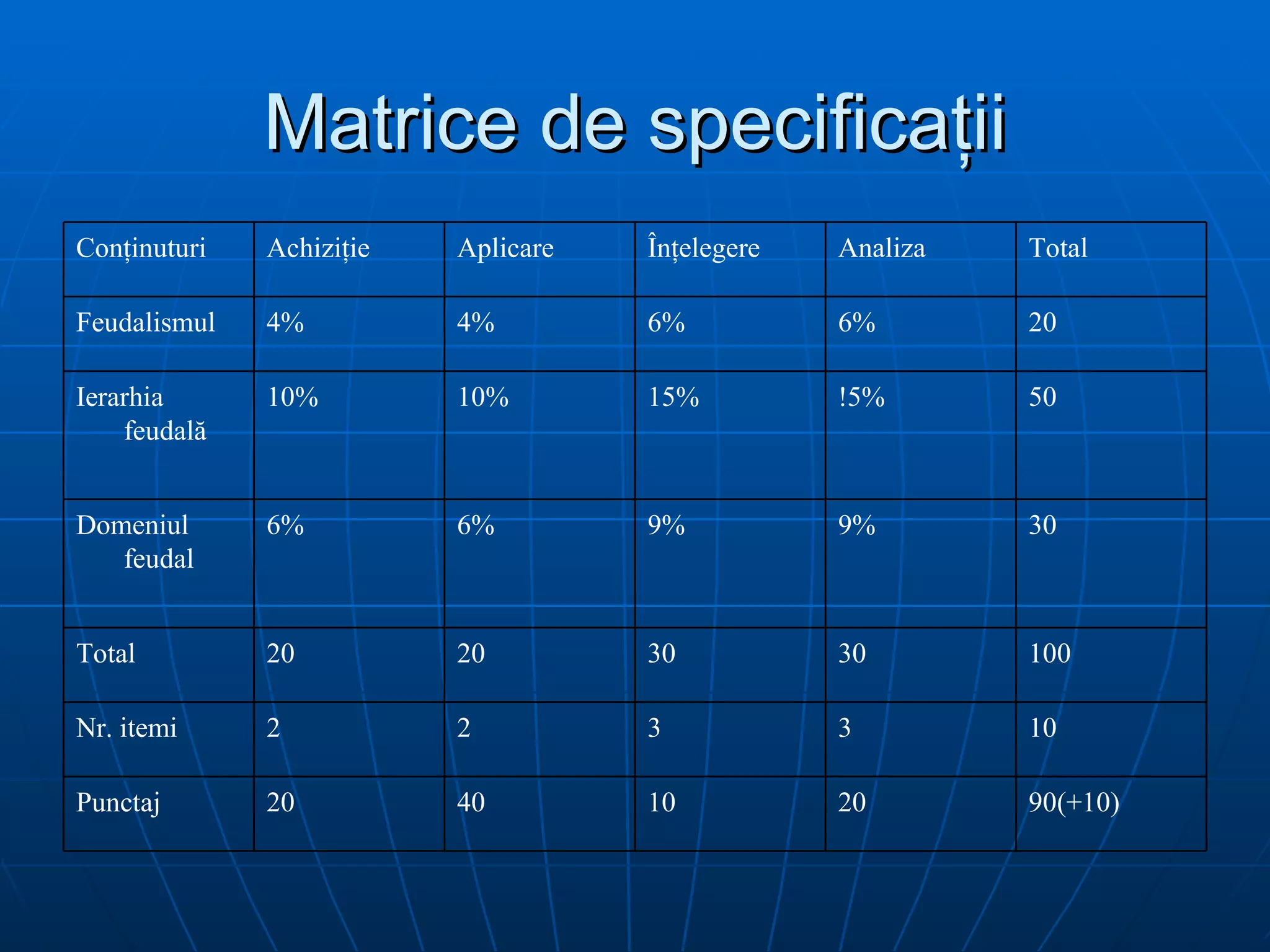 Matrice de specificații

| Conținuturi | Achiziție | Aplicare | Înțelegere | Analiza | Total |
|---|---|---|---|---|---|
| Feudalismul | 4% | 4% | 6% | 6% | 20 |
| Ierarhia feudală | 10% | 10% | 15% | !5% | 50 |
| Domeniul feudal | 6% | 6% | 9% | 9% | 30 |
| Total | 20 | 20 | 30 | 30 | 100 |
| Nr. itemi | 2 | 2 | 3 | 3 | 10 |
| Punctaj | 20 | 40 | 10 | 20 | 90(+10) |